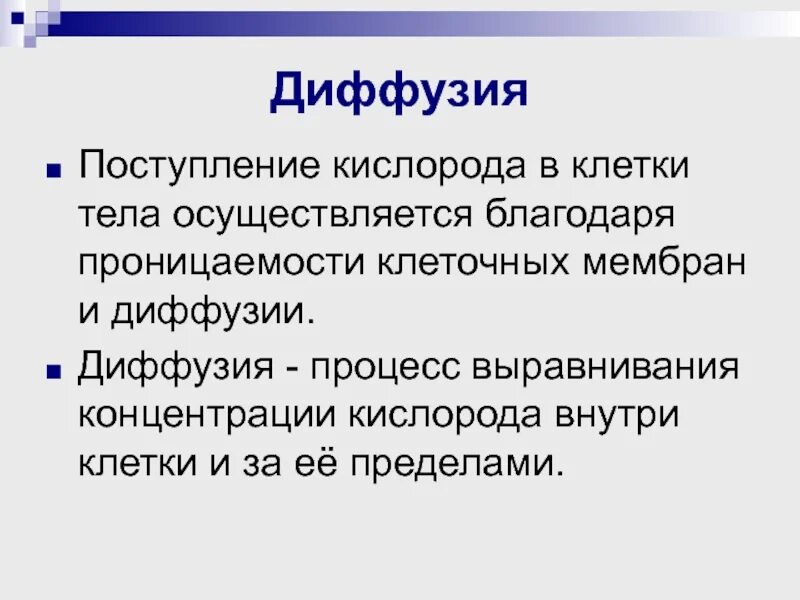 Диффузия

■ Поступление кислорода в клетки тела осуществляется благодаря проницаемости клеточных мембран и диффузии.

■ Диффузия - процесс выравнивания концентрации кислорода внутри клетки и за её пределами.